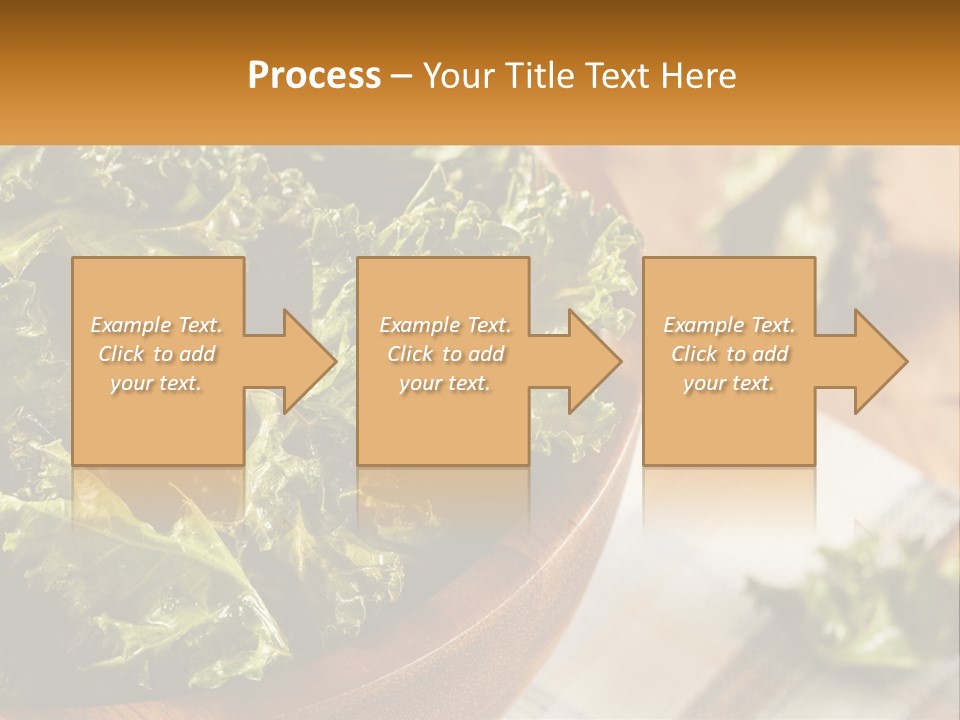 Process – Your Title Text Here

Example Text. Click to add your text.

Example Text. Click to add your text.

Example Text. Click to add your text.